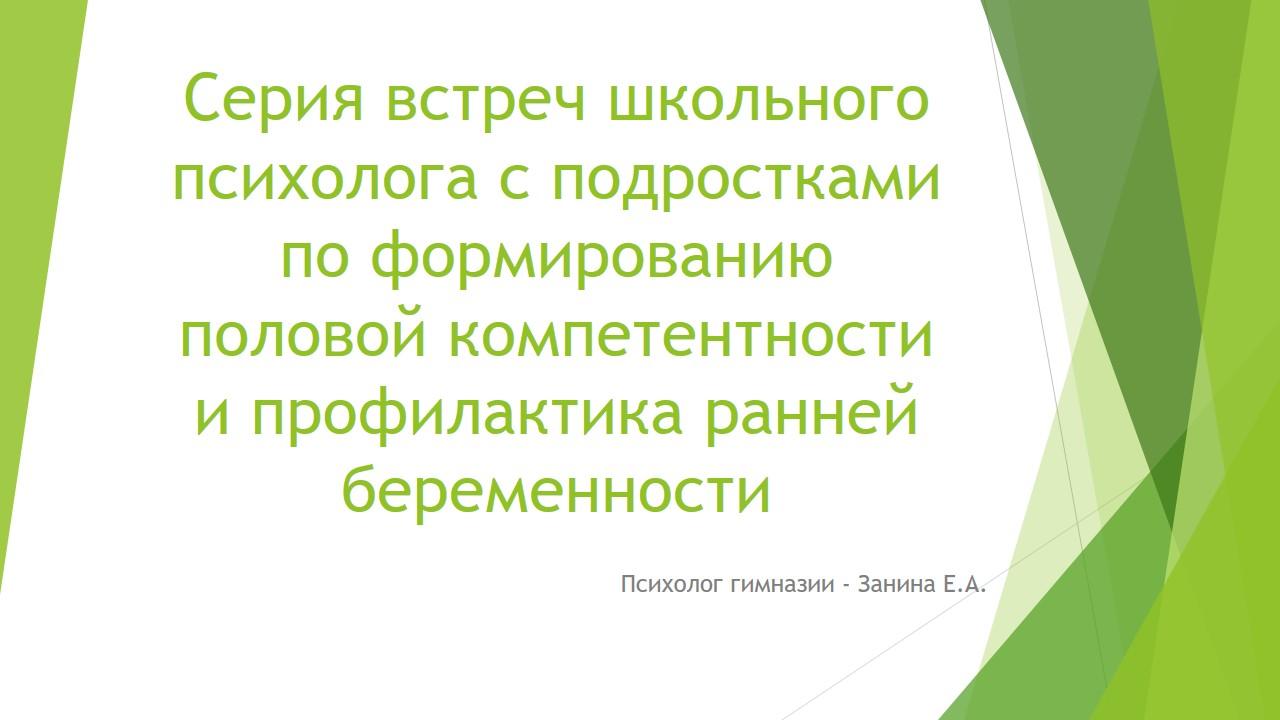 Серия встреч школьного психолога с подростками по формированию половой компетентности и профилактика ранней беременности

Психолог гимназии - Занина Е.А.